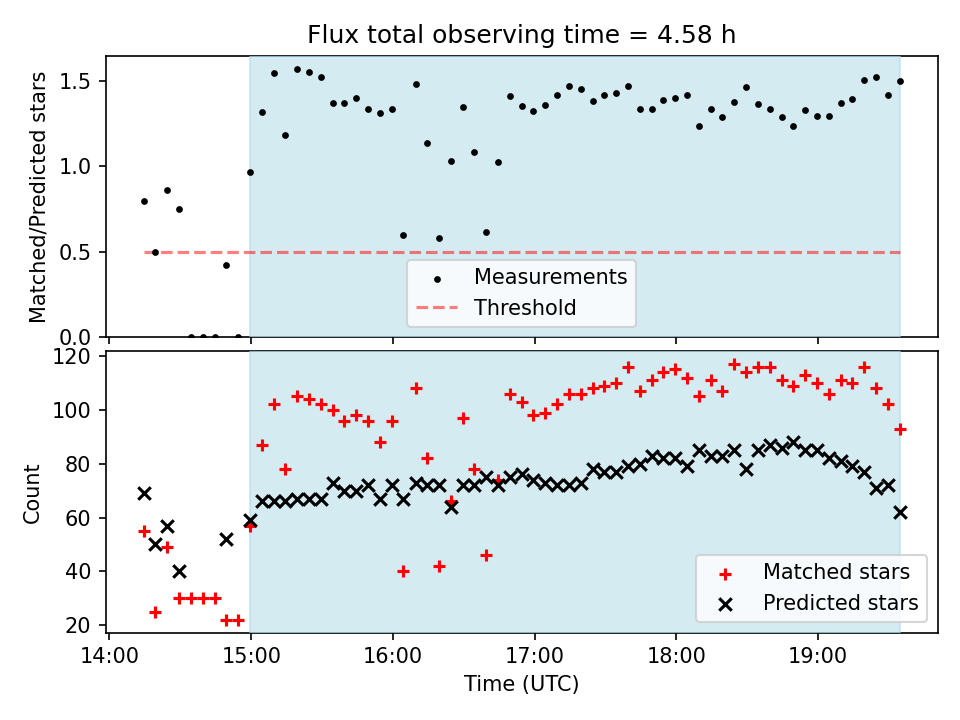 Flux total observing time = 4.58 h

Matched/Predicted stars

1.5
1.0
0.5
0.0

Measurements
Threshold

Count

120
100
80
60
40
20

Matched stars
Predicted stars

14:00
15:00
16:00
17:00
18:00
19:00

Time (UTC)